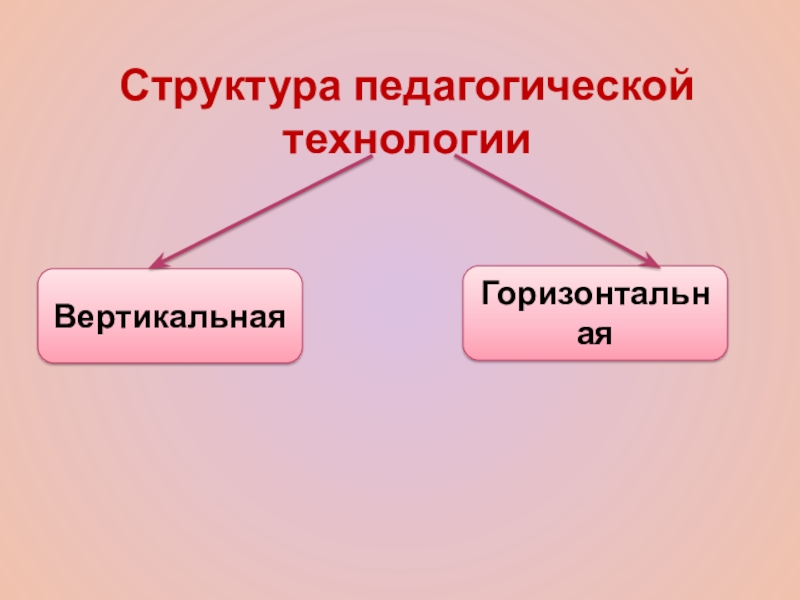 Структура педагогической технологии

Вертикальная

Горизонтальная